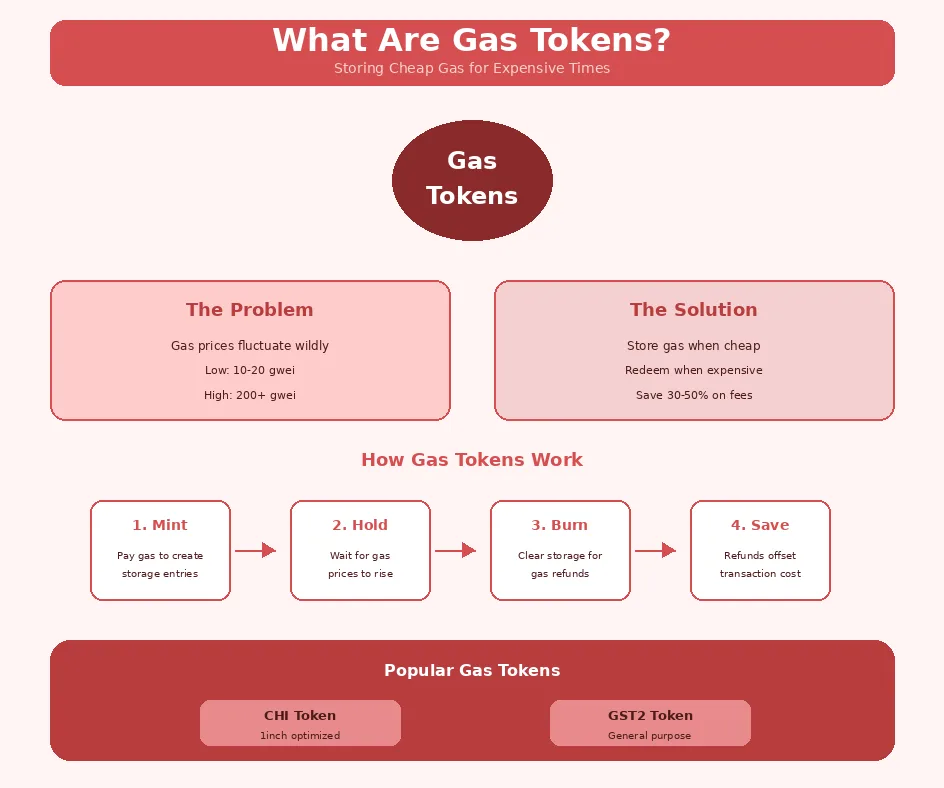 What Are Gas Tokens?
Storing Cheap Gas for Expensive Times

Gas Tokens

The Problem
Gas prices fluctuate wildly
Low: 10-20 gwei
High: 200+ gwei

The Solution
Store gas when cheap
Redeem when expensive
Save 30-50% on fees

How Gas Tokens Work

1. Mint
Pay gas to create storage entries

2. Hold
Wait for gas prices to rise

3. Burn
Clear storage for gas refunds

4. Save
Refunds offset transaction cost

Popular Gas Tokens

CHI Token
1inch optimized

GST2 Token
General purpose